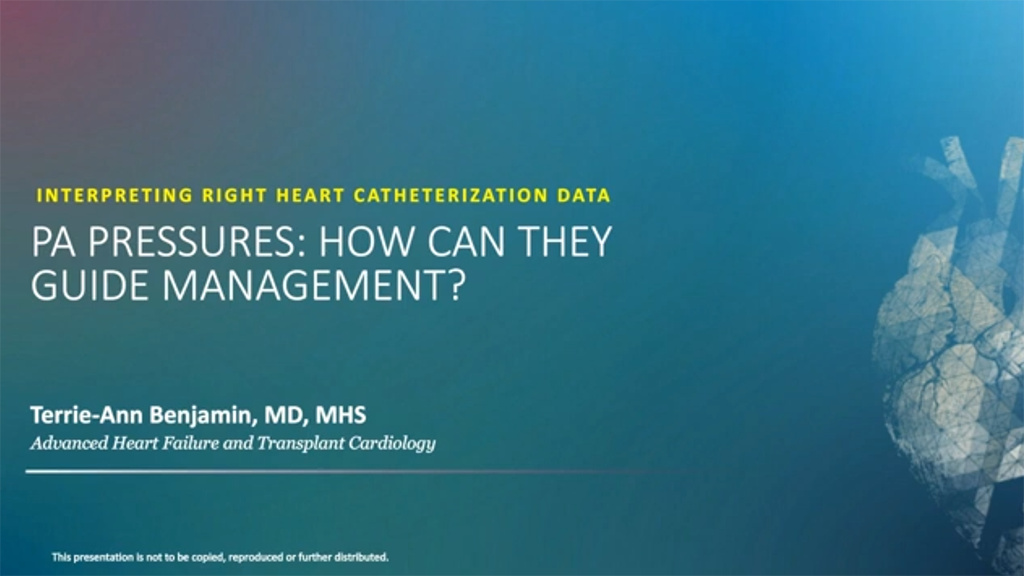 INTERPRETING RIGHT HEART CATHETERIZATION DATA

PA PRESSURES: HOW CAN THEY GUIDE MANAGEMENT?

Terrie-Ann Benjamin, MD, MHS

Advanced Heart Failure and Transplant Cardiology

This presentation is not to be copied, reproduced or further distributed.